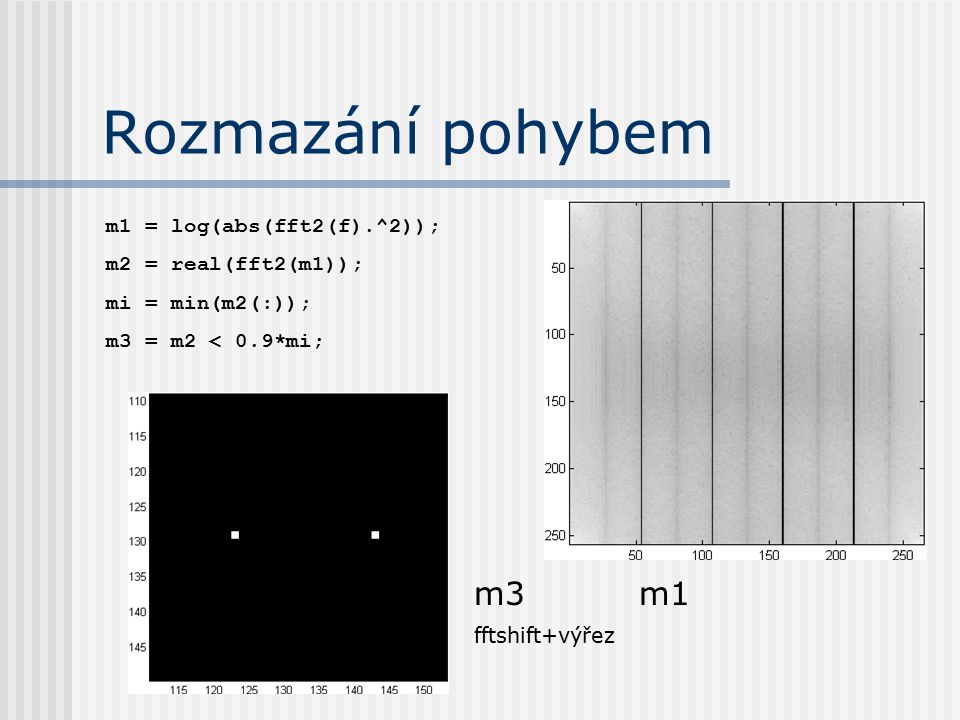 Rozmazání pohybem

m1 = log(abs(fft2(f).^2));

m2 = real(fft2(m1));

mi = min(m2(:));

m3 = m2 < 0.9*mi;

50
100
150
200
250
50 100 150 200 250

110
115
120
125
130
135
140
145
115 120 125 130 135 140 145 150

m3 m1

fftshift+výřez